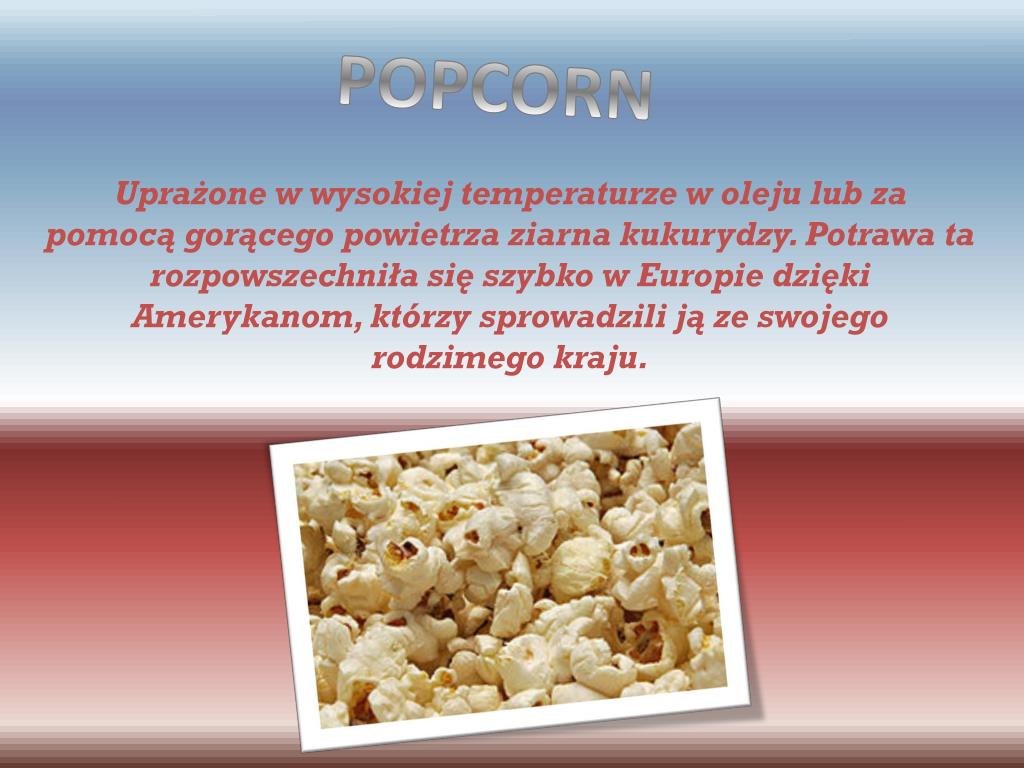 POPCORN

Uprażone w wysokiej temperaturze w oleju lub za pomocą gorącego powietrza ziarna kukurydzy. Potrawa ta rozpowszechniła się szybko w Europie dzięki Amerykanom, którzy sprowadzili ją ze swojego rodzimego kraju.